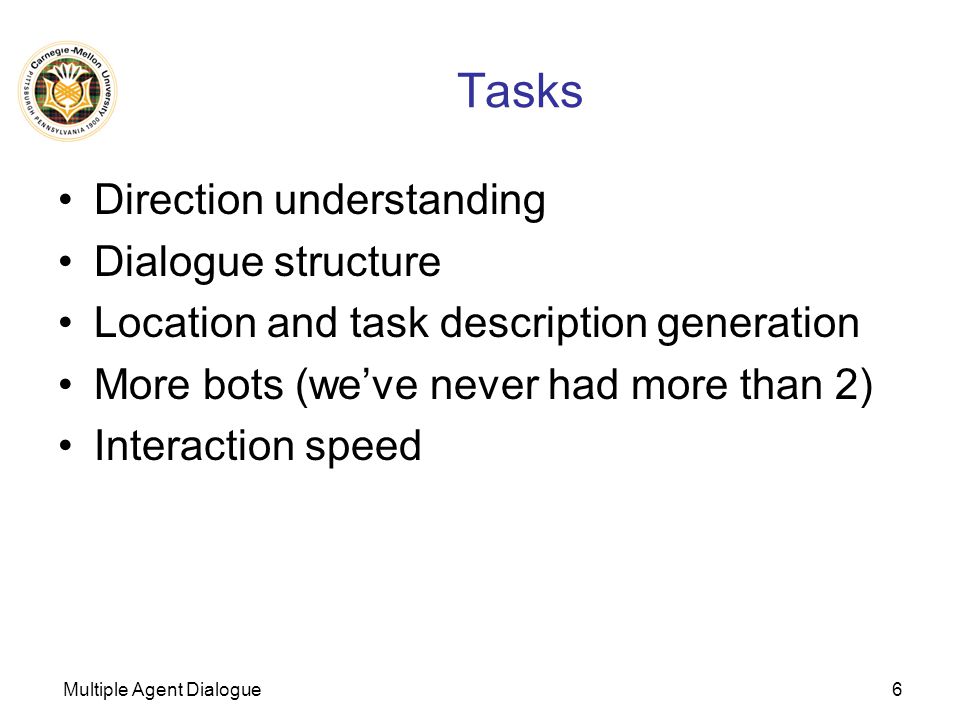 Carnegie-Mellon University
PITTSBURGH PENNSYLVANIA 1900

Tasks

• Direction understanding
• Dialogue structure
• Location and task description generation
• More bots (we've never had more than 2)
• Interaction speed

Multiple Agent Dialogue

6